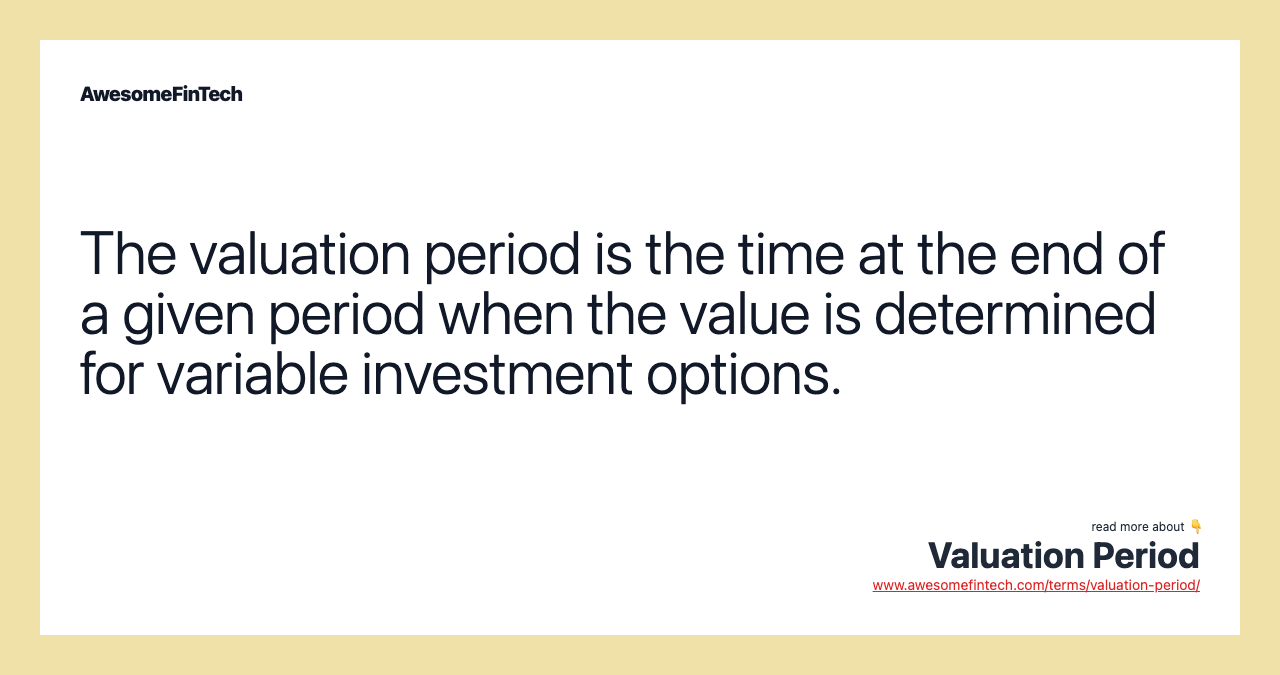 AwesomeFinTech

The valuation period is the time at the end of a given period when the value is determined for variable investment options.

read more about 👇
Valuation Period
www.awesomefintech.com/terms/valuation-period/